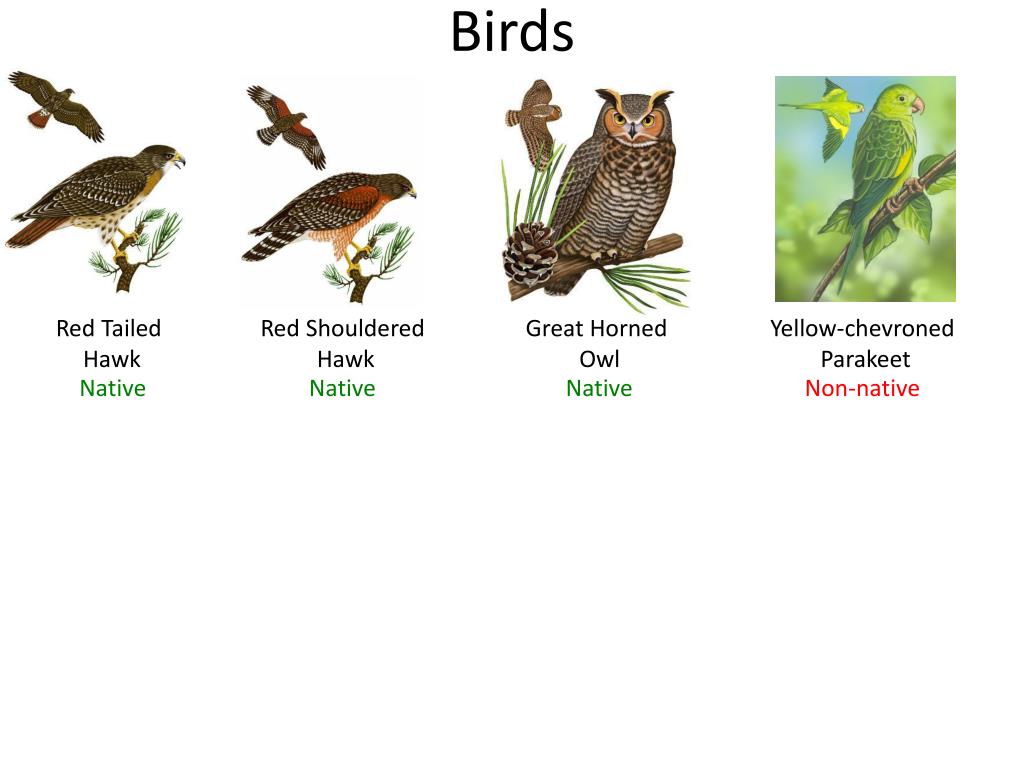 Birds

Red Tailed Hawk
Native

Red Shouldered Hawk
Native

Great Horned Owl
Native

Yellow-chevroned Parakeet
Non-native